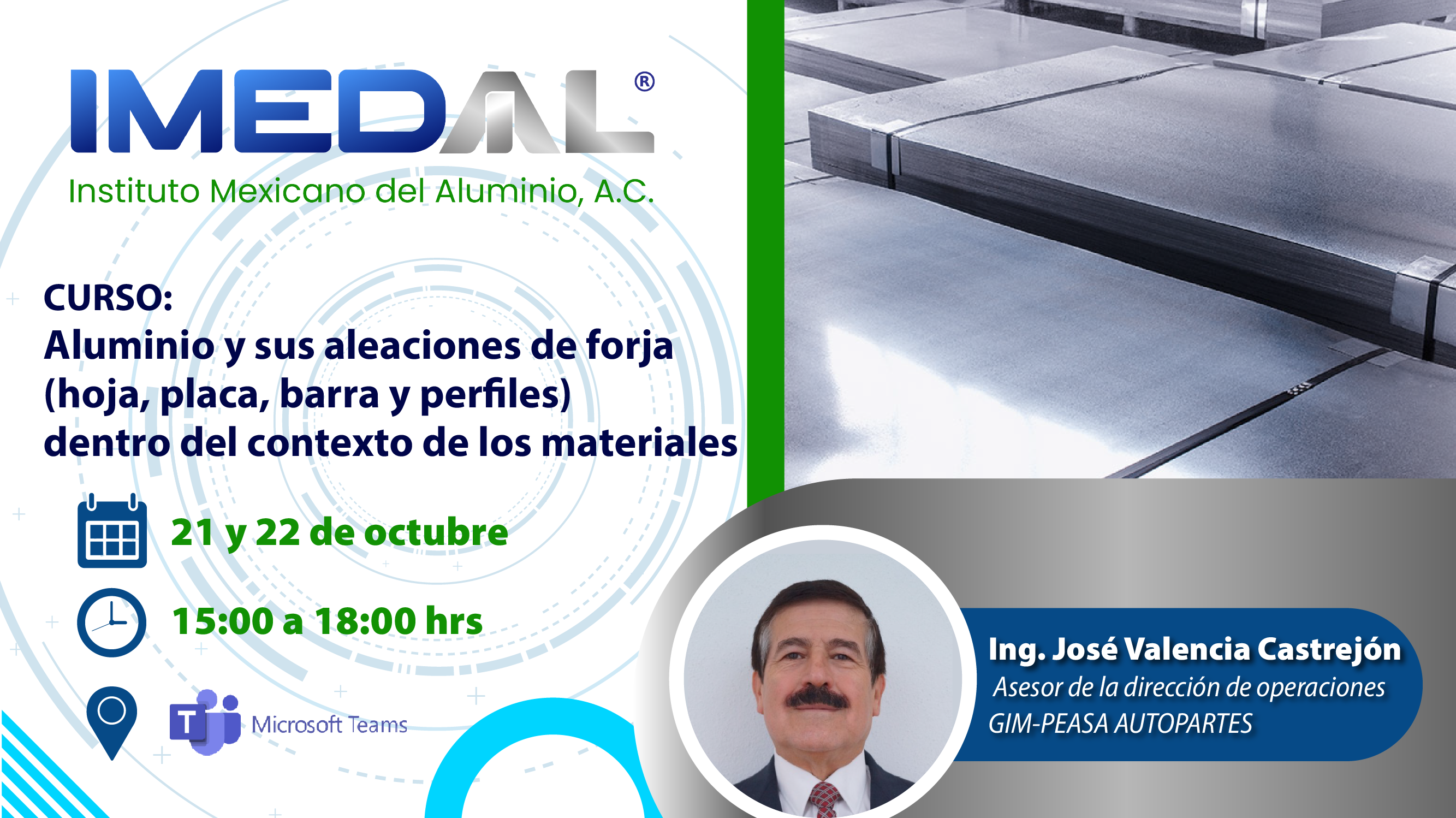 IMEDAL®
Instituto Mexicano del Aluminio, A.C.

CURSO:
Aluminio y sus aleaciones de forja (hoja, placa, barra y perfiles) dentro del contexto de los materiales

21 y 22 de octubre

15:00 a 18:00 hrs

Microsoft Teams

Ing. José Valencia Castrejón
Asesor de la dirección de operaciones
GIM-PEASA AUTOPARTES